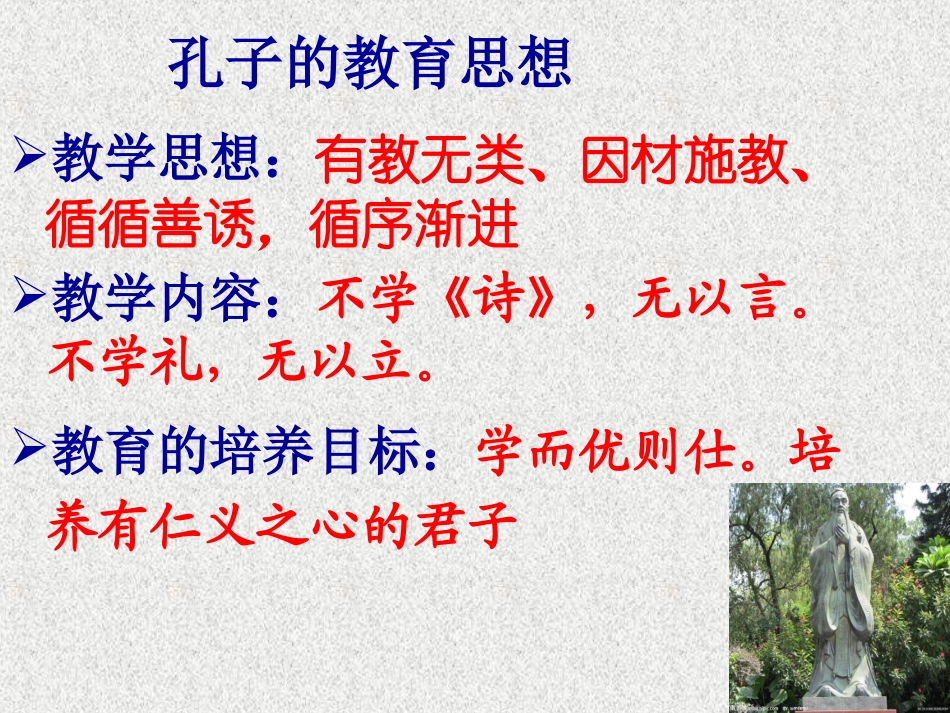 孔子的教育思想

➢教学思想：有教无类、因材施教、循循善诱，循序渐进

➢教学内容：不学《诗》，无以言。不学礼，无以立。

➢教育的培养目标：学而优则仕。培养有仁义之心的君子